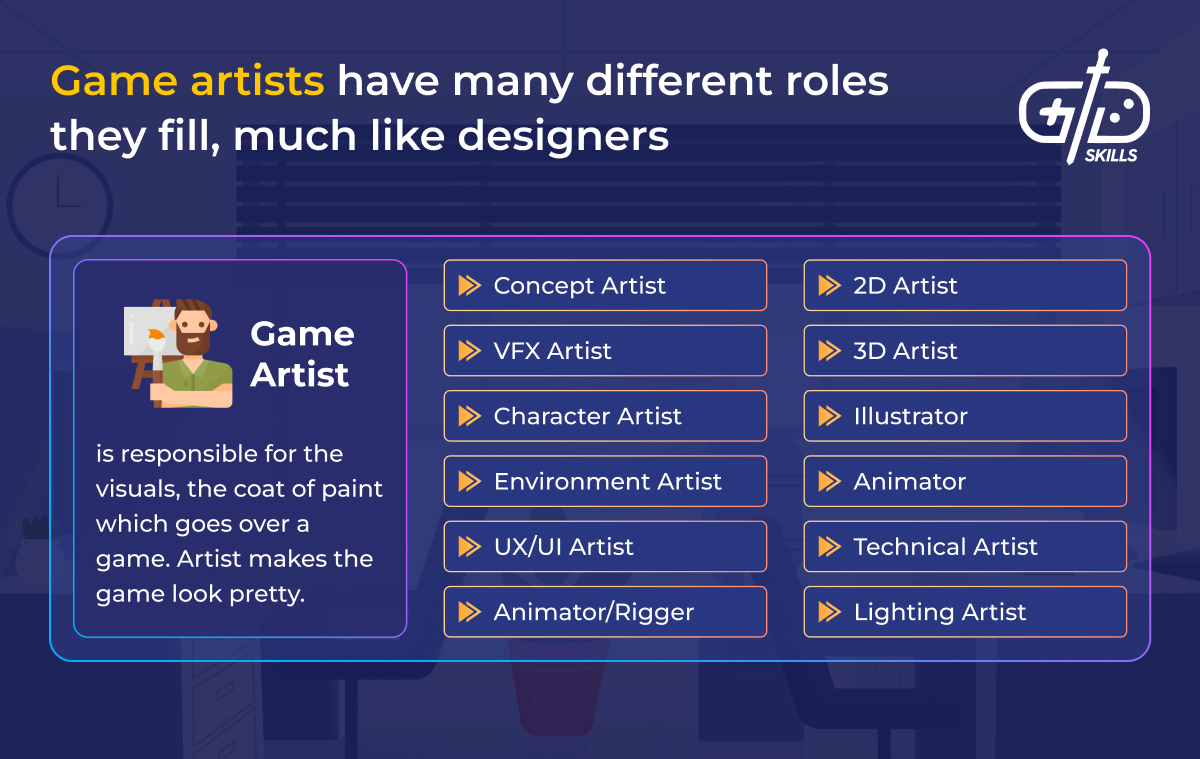 Game artists have many different roles they fill, much like designers

GD SKILLS

Game Artist

is responsible for the visuals, the coat of paint which goes over a game. Artist makes the game look pretty.

Concept Artist

VFX Artist

Character Artist

Environment Artist

UX/UI Artist

Animator/Rigger

2D Artist

3D Artist

Illustrator

Animator

Technical Artist

Lighting Artist